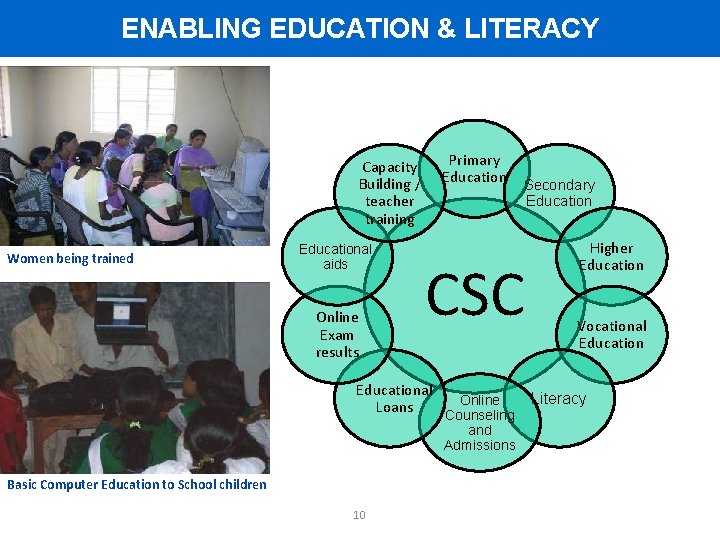 ENABLING EDUCATION & LITERACY

Women being trained

Basic Computer Education to School children

CSC

Primary Education

Secondary Education

Higher Education

Vocational Education

Literacy

Online Counseling and Admissions

Educational Loans

Online Exam results

Educational aids

Capacity Building / teacher training

10